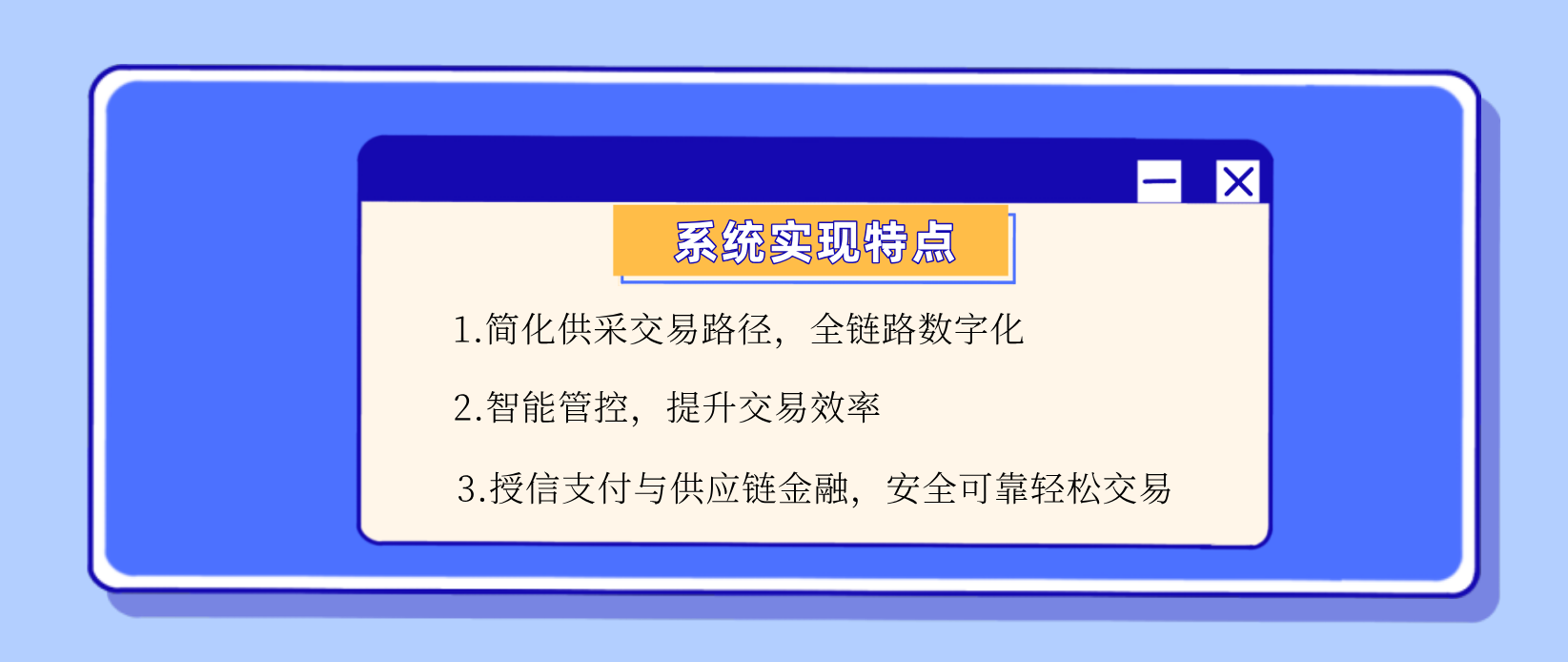 系统实现特点

1.简化供采交易路径，全链路数字化

2.智能管控，提升交易效率

3.授信支付与供应链金融，安全可靠轻松交易